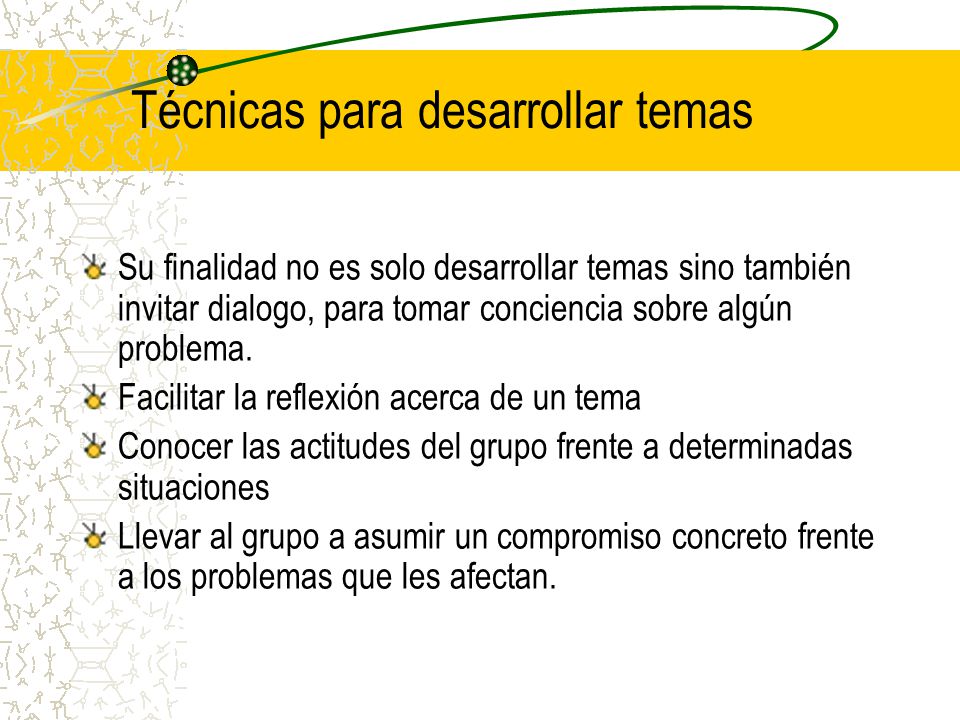 Técnicas para desarrollar temas

Su finalidad no es solo desarrollar temas sino también invitar dialogo, para tomar conciencia sobre algún problema.

Facilitar la reflexión acerca de un tema

Conocer las actitudes del grupo frente a determinadas situaciones

Llevar al grupo a asumir un compromiso concreto frente a los problemas que les afectan.